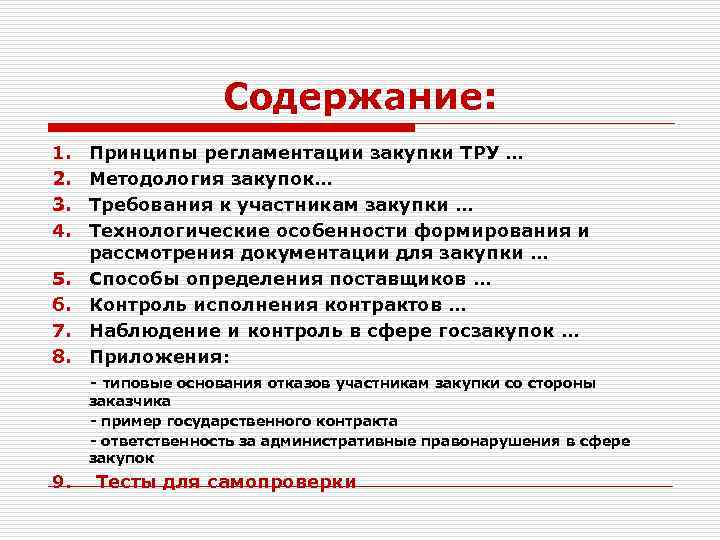 Содержание:

1. Принципы регламентации закупки ТРУ …
2. Методология закупок…
3. Требования к участникам закупки …
4. Технологические особенности формирования и рассмотрения документации для закупки …
5. Способы определения поставщиков …
6. Контроль исполнения контрактов …
7. Наблюдение и контроль в сфере госзакупок …
8. Приложения:

- типовые основания отказов участникам закупки со стороны заказчика
- пример государственного контракта
- ответственность за административные правонарушения в сфере закупок

9. Тесты для самопроверки